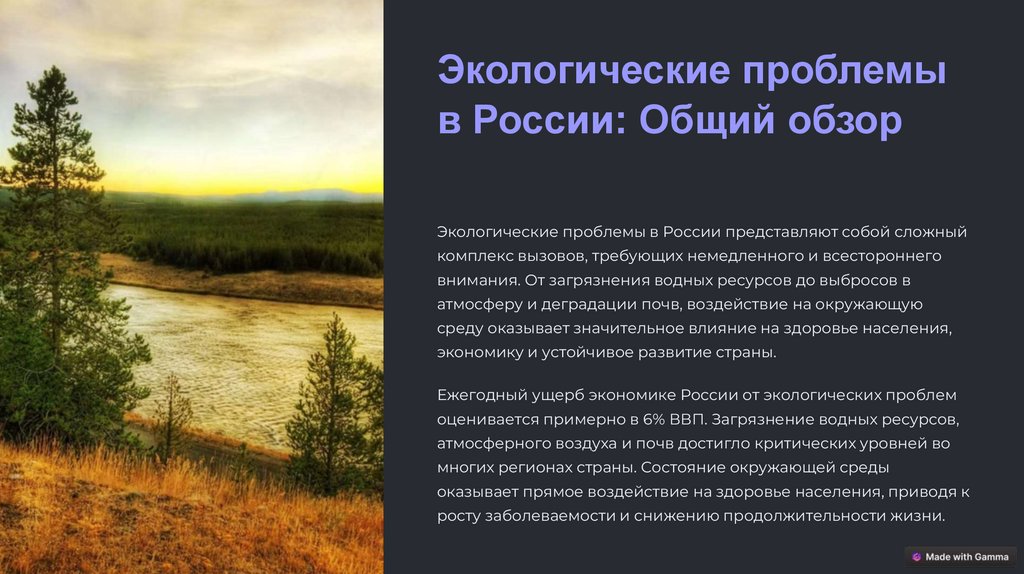 Экологические проблемы в России: Общий обзор

Экологические проблемы в России представляют собой сложный комплекс вызовов, требующих немедленного и всестороннего внимания. От загрязнения водных ресурсов до выбросов в атмосферу и деградации почв, воздействие на окружающую среду оказывает значительное влияние на здоровье населения, экономику и устойчивое развитие страны.

Ежегодный ущерб экономике России от экологических проблем оценивается примерно в 6% ВВП. Загрязнение водных ресурсов, атмосферного воздуха и почв достигло критических уровней во многих регионах страны. Состояние окружающей среды оказывает прямое воздействие на здоровье населения, приводя к росту заболеваемости и снижению продолжительности жизни.

Made with Gamma